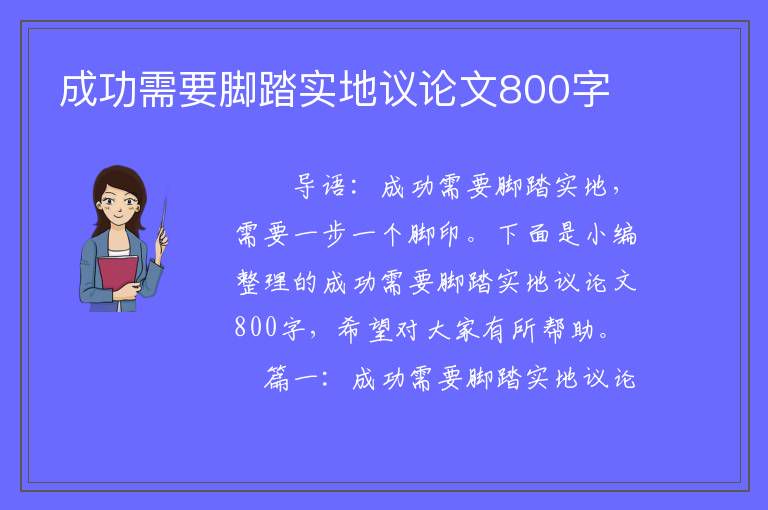 成功需要脚踏实地议论文800字

导语：成功需要脚踏实地，需要一步一个脚印。下面是小编整理的成功需要脚踏实地议论文800字，希望对大家有所帮助。

篇一：成功需要脚踏实地议论